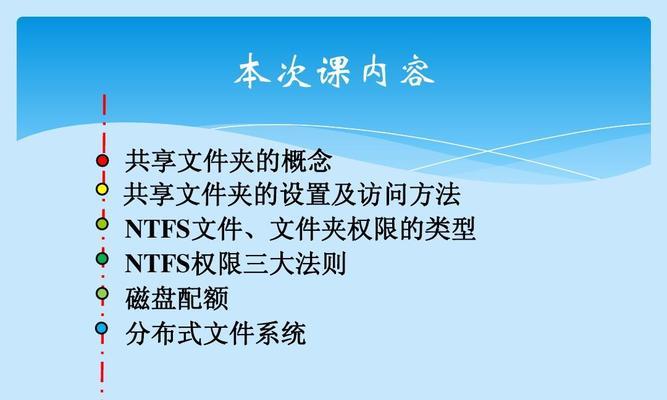 本次课内容

共享文件夹的概念
共享文件夹的设置及访问方法
NTFS文件、文件夹权限的类型
NTFS权限三大法则
磁盘配额
分布式文件系统